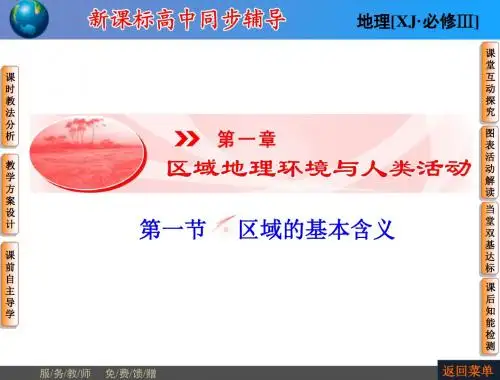 新课标高中同步辅导

地理[XJ·必修III]

课时教法分析

教学方案设计

课前自主导学

第一章
区域地理环境与人类活动

第一节 区域的基本含义

课堂互动探究

图表活动解读

当堂双基达标

课后知能检测

服务教师 免费馈赠

返回菜单